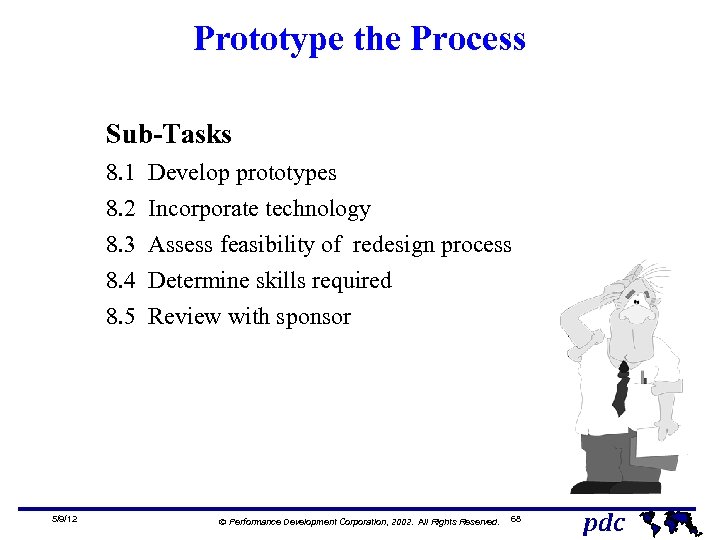 Prototype the Process

Sub-Tasks

8.1 Develop prototypes

8.2 Incorporate technology

8.3 Assess feasibility of redesign process

8.4 Determine skills required

8.5 Review with sponsor

5/9/12

© Performance Development Corporation, 2002. All Rights Reserved. 68

pdc